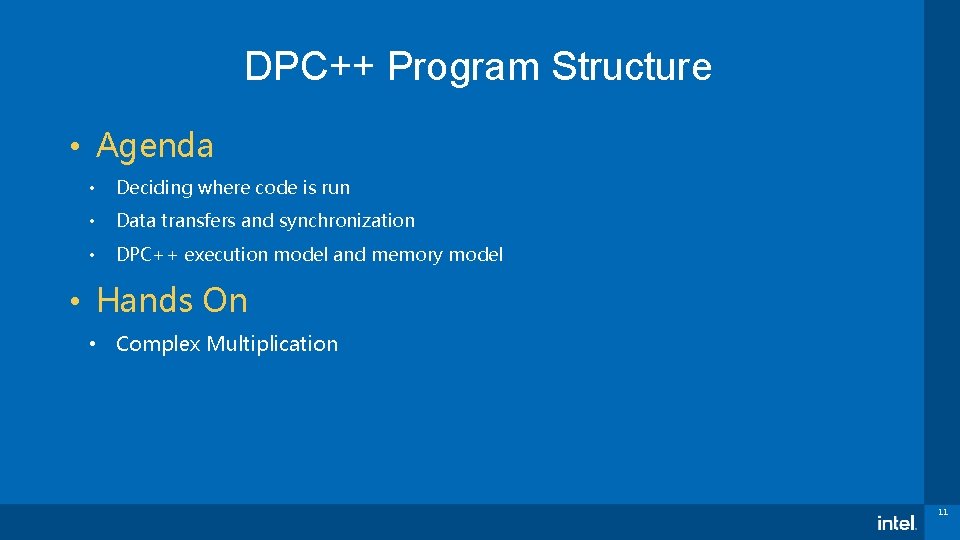 DPC++ Program Structure

• Agenda
  • Deciding where code is run
  • Data transfers and synchronization
  • DPC++ execution model and memory model

• Hands On
  • Complex Multiplication

intel.

11